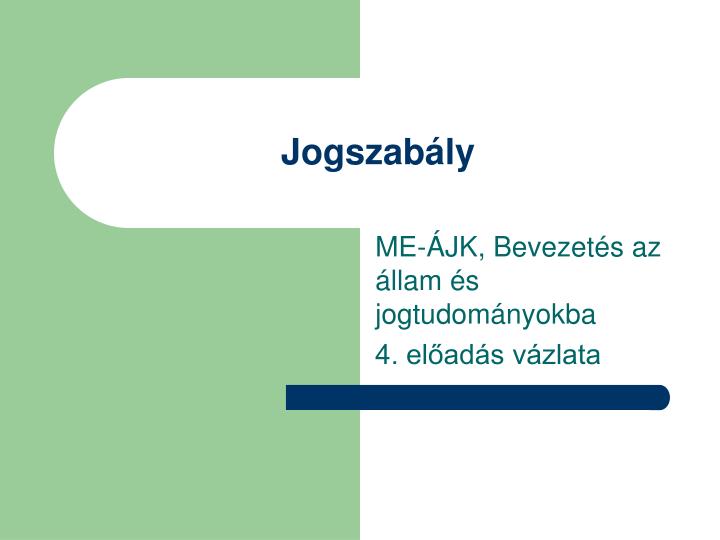 Jogszabály

ME-ÁJK, Bevezetés az állam és jogtudományokba

4. előadás vázlata